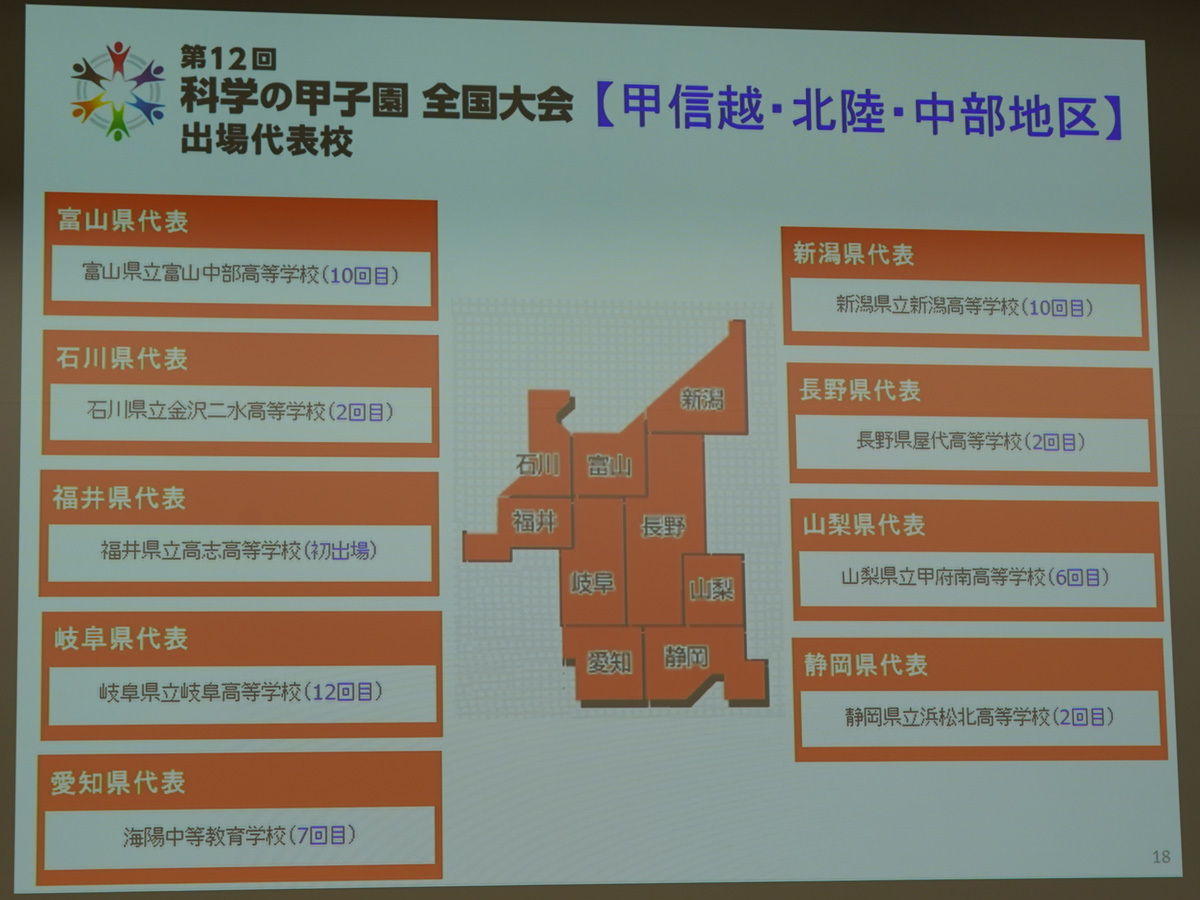 第12回
科学の甲子園 全国大会
出場代表校
【甲信越・北陸・中部地区】

富山県代表
富山県立富山中部高等学校（10回目）

石川県代表
石川県立金沢二水高等学校（2回目）

福井県代表
福井県立高志高等学校（初出場）

岐阜県代表
岐阜県立岐阜高等学校（12回目）

愛知県代表
海陽中等教育学校（7回目）

新潟
石川
富山
福井
長野
岐阜
山梨
愛知
静岡

新潟県代表
新潟県立新潟高等学校（10回目）

長野県代表
長野県屋代高等学校（2回目）

山梨県代表
山梨県立甲府南高等学校（6回目）

静岡県代表
静岡県立浜松北高等学校（2回目）

18